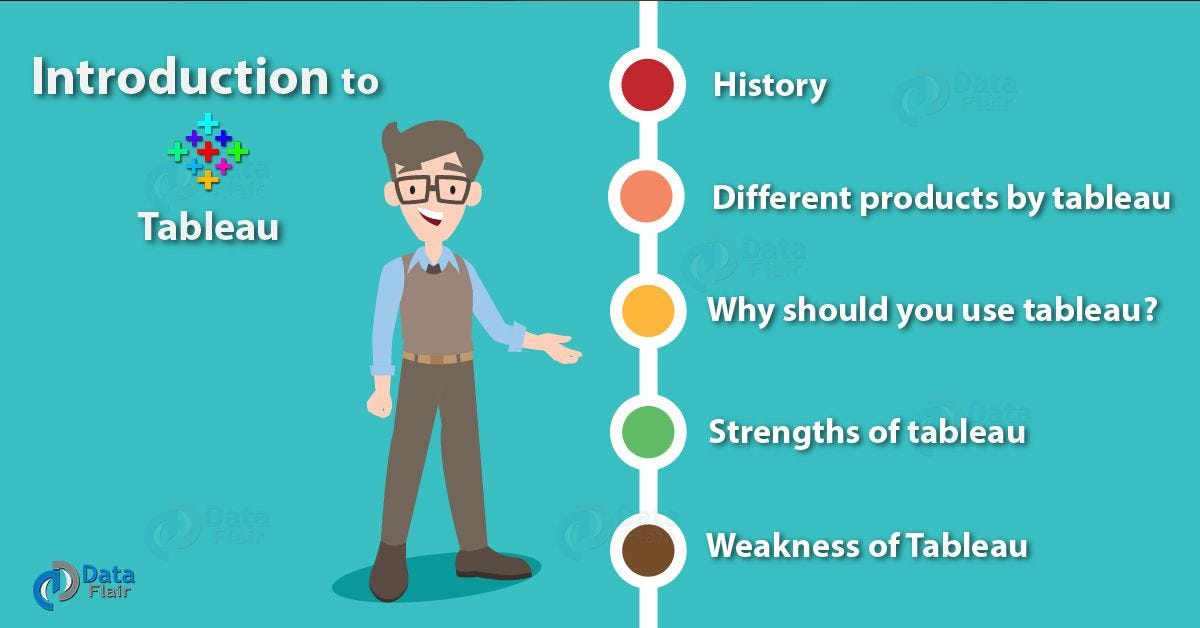 Introduction to

Tableau

History

Different products by tableau

Why should you use tableau?

Strengths of tableau

Weakness of Tableau

Data Flair